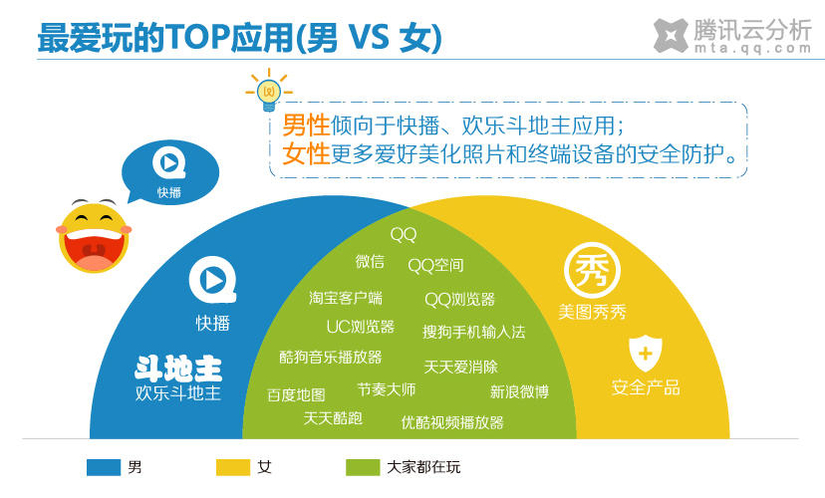 最爱玩的TOP应用(男 VS 女)

腾讯云分析
mta.qq.com

男性倾向于快播、欢乐斗地主应用；
女性更多爱好美化照片和终端设备的安全防护。

快播

快播

斗地主
欢乐斗地主

QQ
微信
QQ空间
淘宝客户端
QQ浏览器
UC浏览器
搜狗手机输入法
酷狗音乐播放器
天天爱消除
百度地图
节奏大师
新浪微博
天天酷跑
优酷视频播放器

秀
美图秀秀

安全产品

男
女
大家都在玩